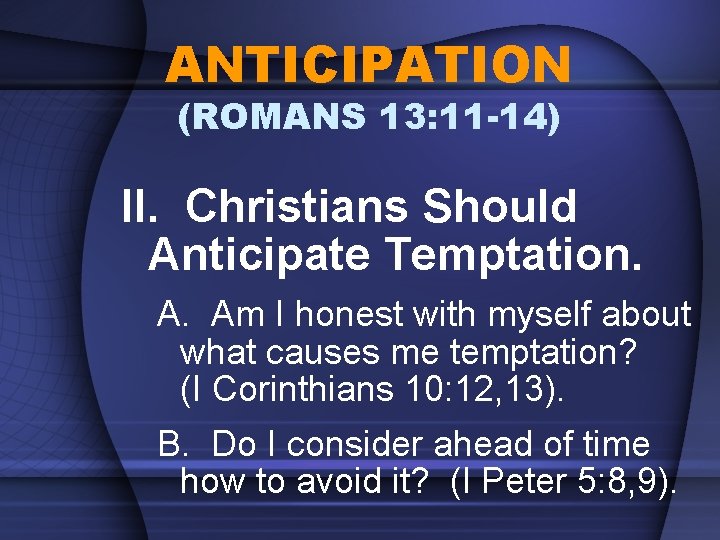 ANTICIPATION
(ROMANS 13:11-14)

II. Christians Should Anticipate Temptation.

A. Am I honest with myself about what causes me temptation? (I Corinthians 10:12,13).

B. Do I consider ahead of time how to avoid it? (I Peter 5:8,9).